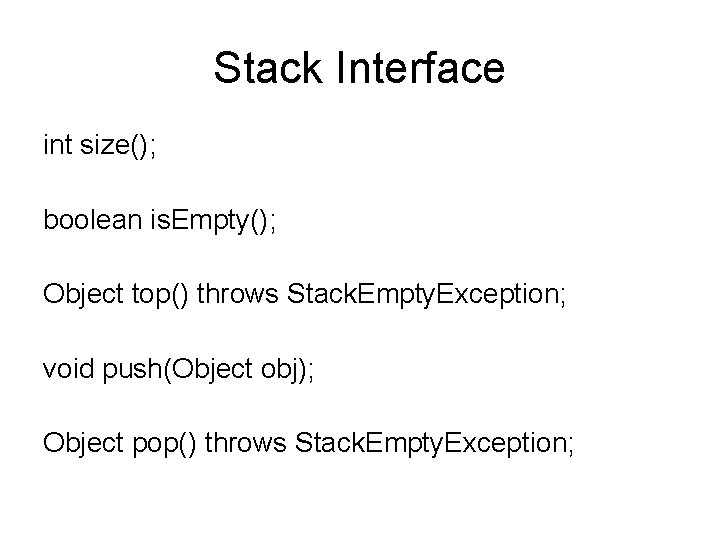 Stack Interface

int size();

boolean isEmpty();

Object top() throws StackEmptyException;

void push(Object obj);

Object pop() throws StackEmptyException;